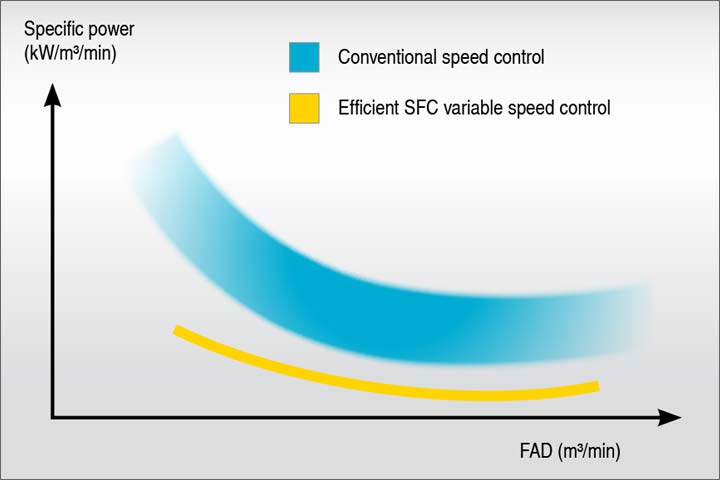 Specific power (kW/m³/min)

Conventional speed control

Efficient SFC variable speed control

FAD (m³/min)